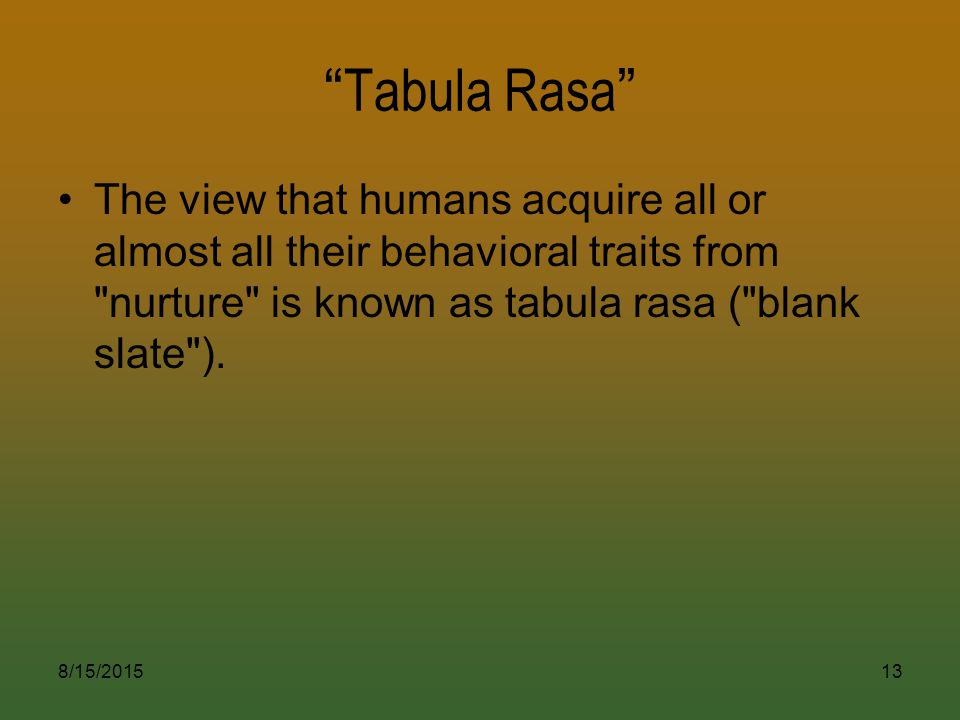 “Tabula Rasa”

• The view that humans acquire all or almost all their behavioral traits from "nurture" is known as tabula rasa ("blank slate").

8/15/2015

13